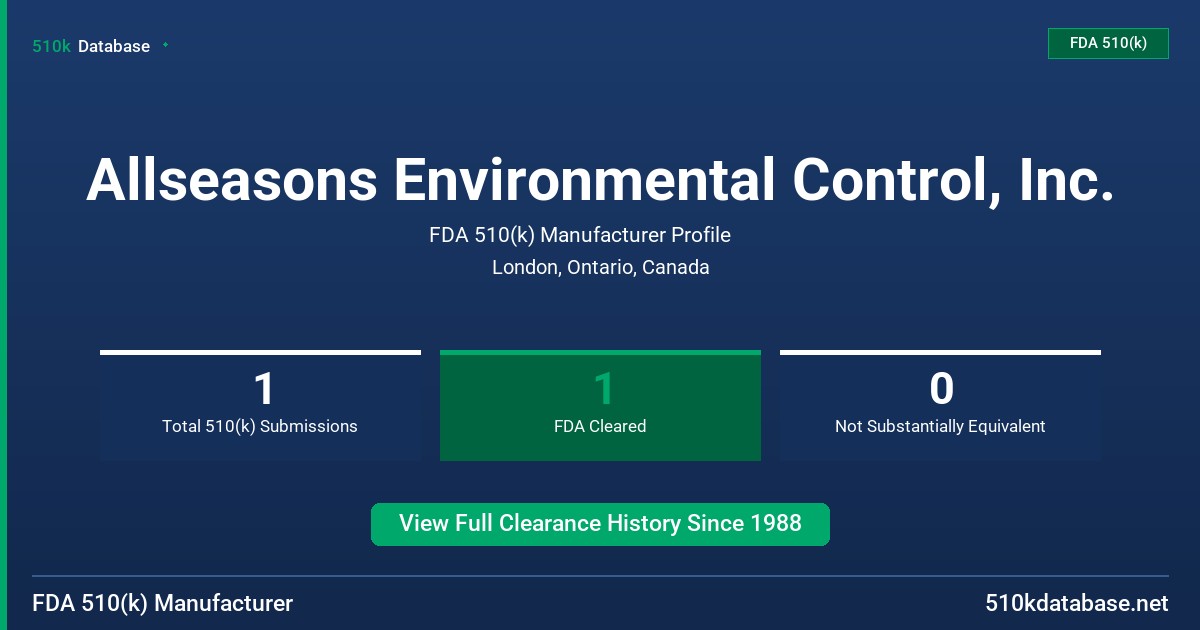 510k Database

FDA 510(k)

Allseasons Environmental Control, Inc.

FDA 510(k) Manufacturer Profile

London, Ontario, Canada

1
Total 510(k) Submissions

1
FDA Cleared

0
Not Substantially Equivalent

View Full Clearance History Since 1988

FDA 510(k) Manufacturer

510kdatabase.net